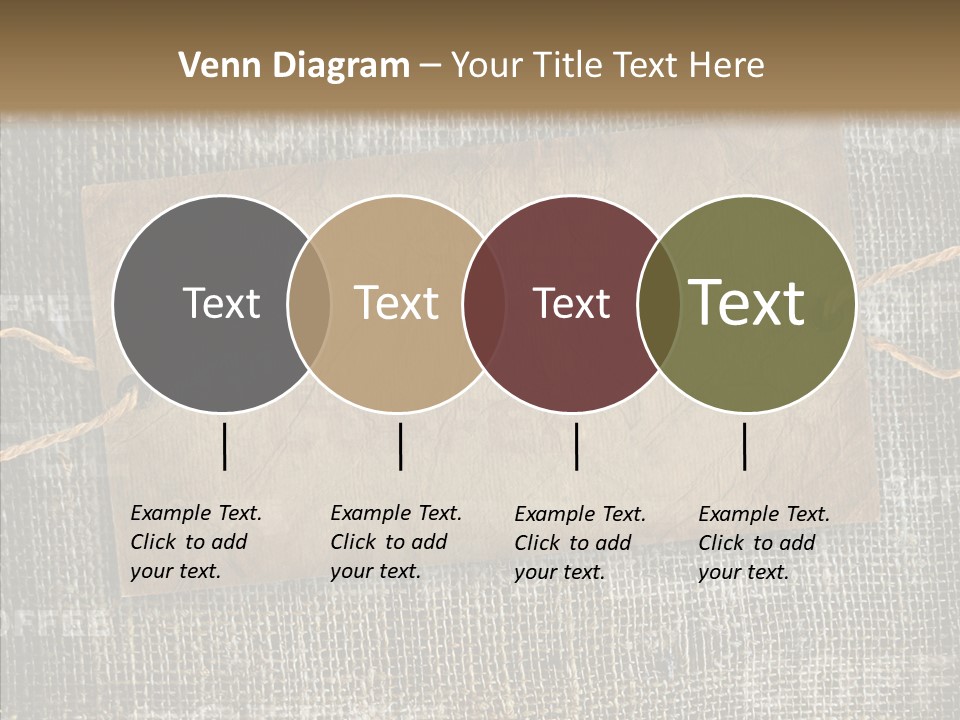 Venn Diagram – Your Title Text Here

Text

Text

Text

Text

Example Text. Click to add your text.

Example Text. Click to add your text.

Example Text. Click to add your text.

Example Text. Click to add your text.